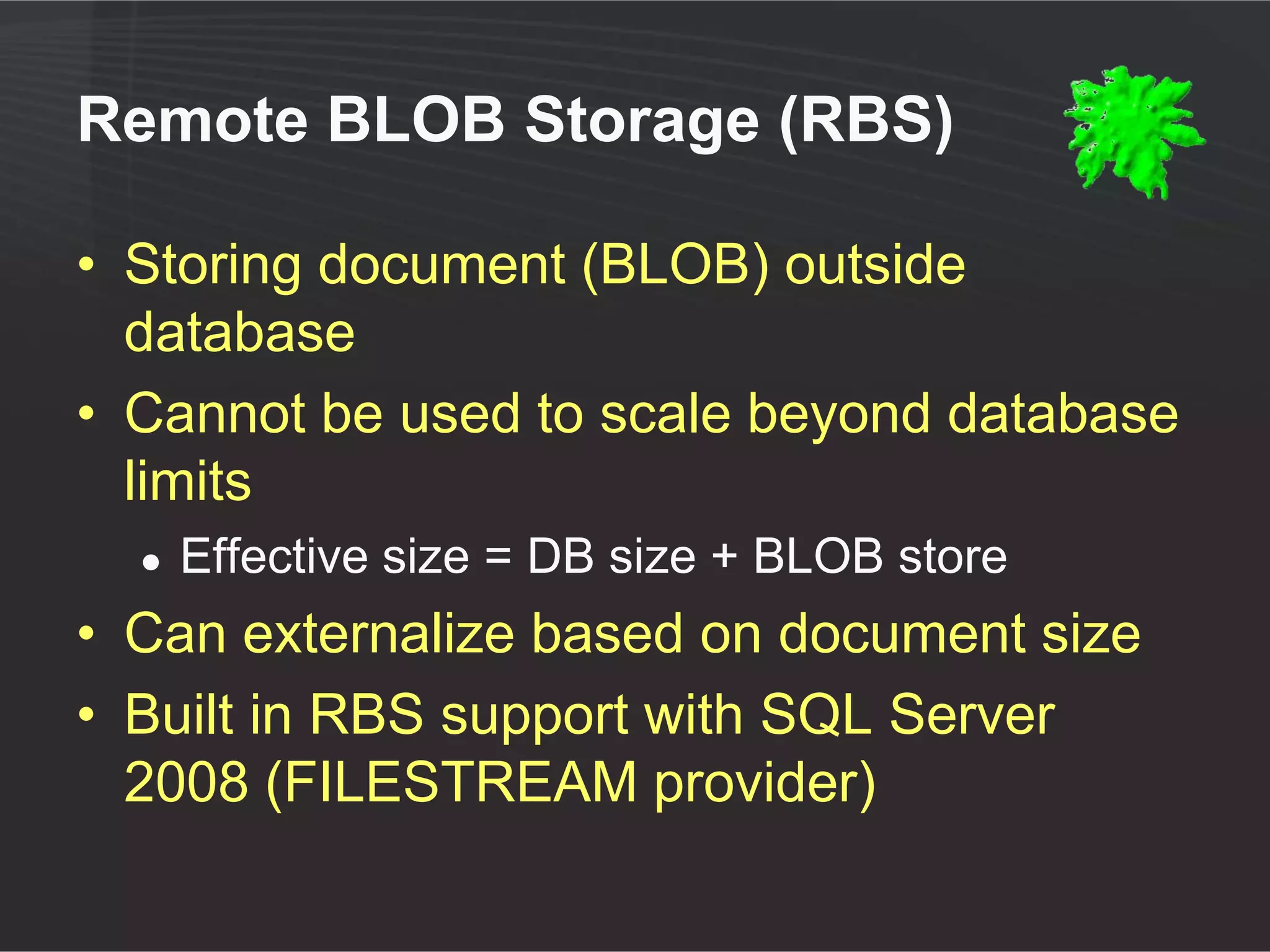 Remote BLOB Storage (RBS)

• Storing document (BLOB) outside database
• Cannot be used to scale beyond database limits
  • Effective size = DB size + BLOB store
• Can externalize based on document size
• Built in RBS support with SQL Server 2008 (FILESTREAM provider)